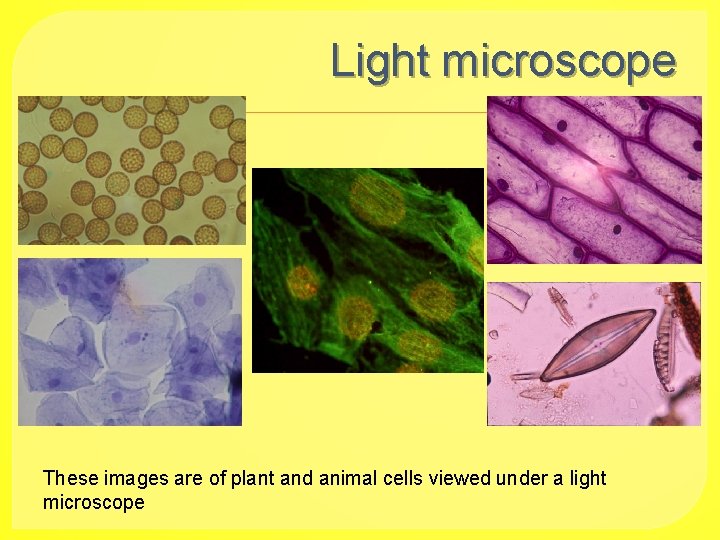 Light microscope

These images are of plant and animal cells viewed under a light microscope